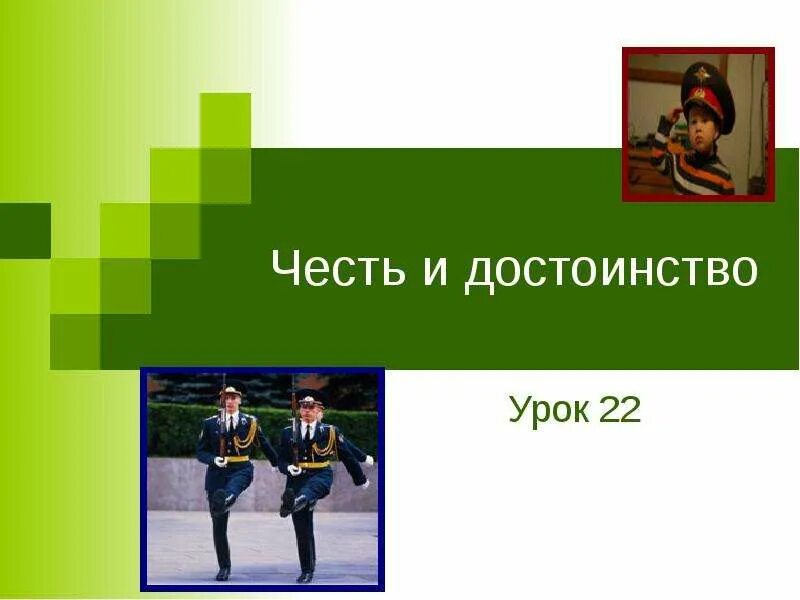 Честь и достоинство

Урок 22